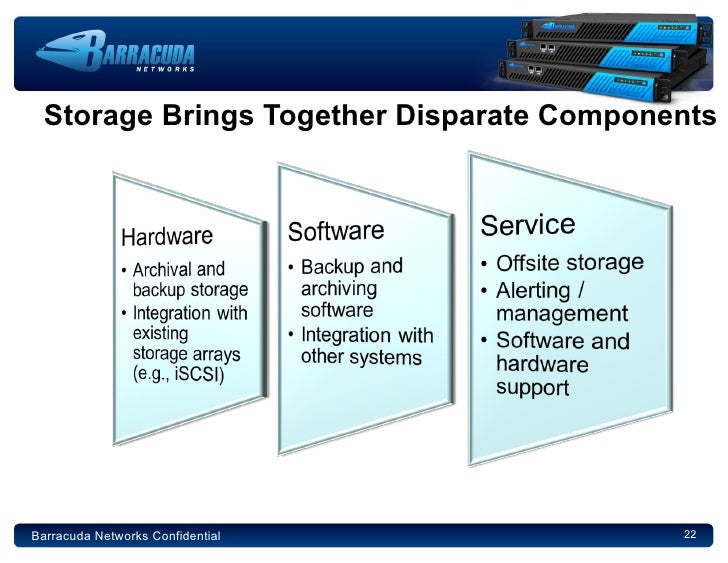 BARRACUDA NETWORKS

Storage Brings Together Disparate Components

Hardware
• Archival and backup storage
• Integration with existing storage arrays (e.g., iSCSI)

Software
• Backup and archiving software
• Integration with other systems

Service
• Offsite storage
• Alerting / management
• Software and hardware support

Barracuda Networks Confidential

22